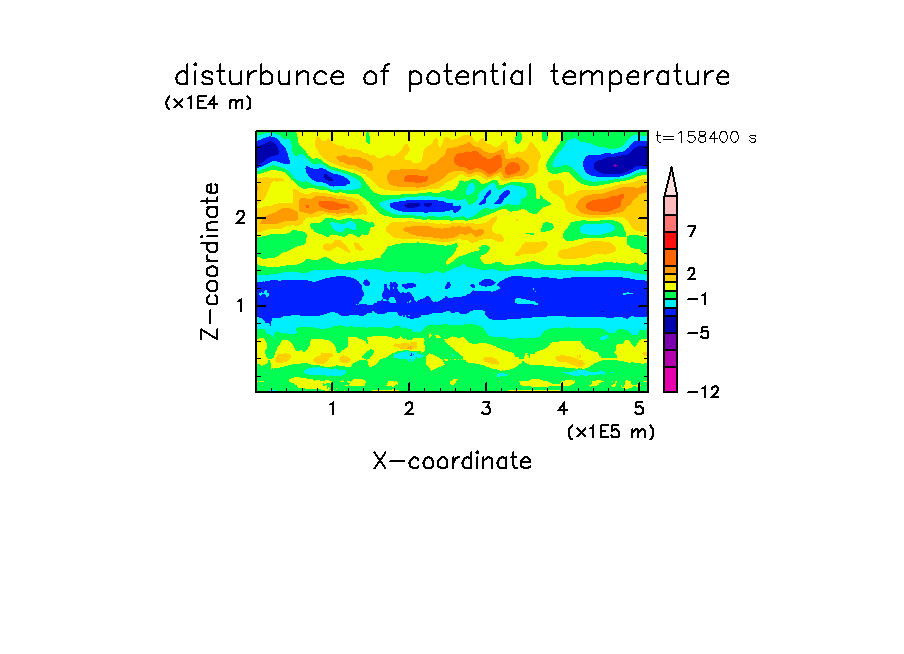 disturbunce of potential temperature

(x1E4 m)

t=158400 s

Z-coordinate

2

1

7

2

−1

−5

−12

1 2 3 4 5

(x1E5 m)

X-coordinate